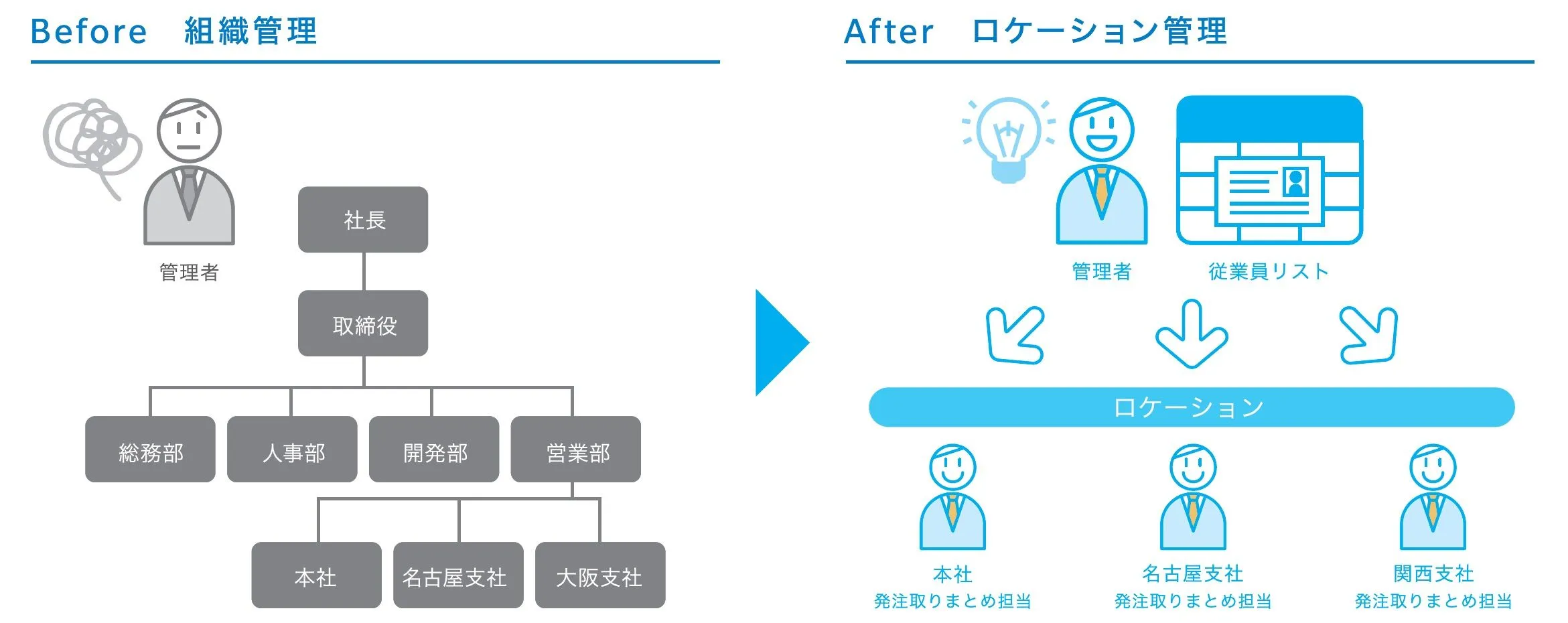 Before 組織管理

管理者

社長

取締役

総務部

人事部

開発部

営業部

本社

名古屋支社

大阪支社

After ロケーション管理

管理者

従業員リスト

ロケーション

本社
発注取りまとめ担当

名古屋支社
発注取りまとめ担当

関西支社
発注取りまとめ担当